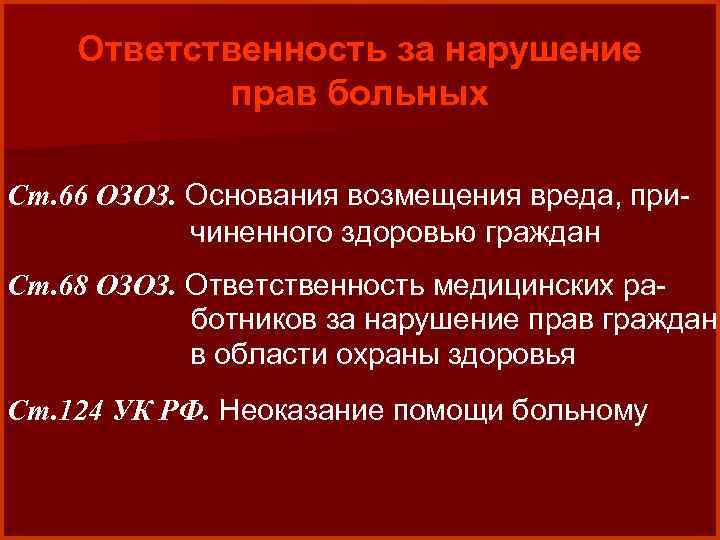 Ответственность за нарушение прав больных

Ст.66 ОЗОЗ. Основания возмещения вреда, причиненного здоровью граждан

Ст.68 ОЗОЗ. Ответственность медицинских работников за нарушение прав граждан в области охраны здоровья

Ст.124 УК РФ. Неоказание помощи больному